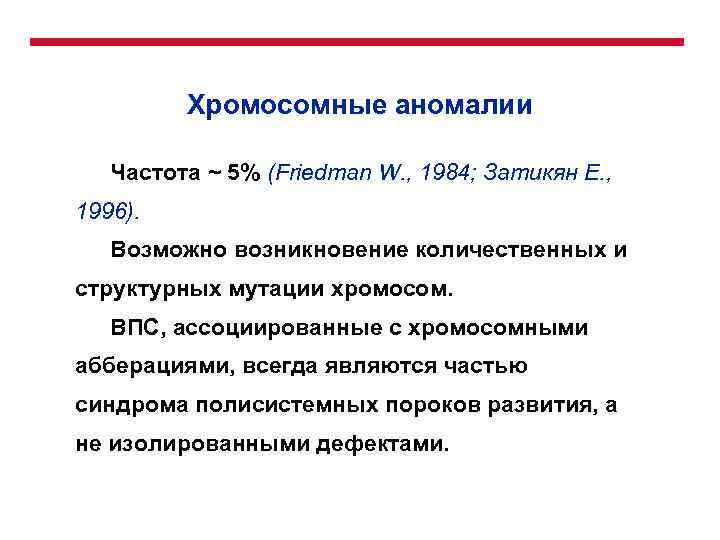 Хромосомные аномалии

Частота ~ 5% (Friedman W., 1984; Затикян Е., 1996).

Возможно возникновение количественных и структурных мутации хромосом.

ВПС, ассоциированные с хромосомными абберациями, всегда являются частью синдрома полисистемных пороков развития, а не изолированными дефектами.